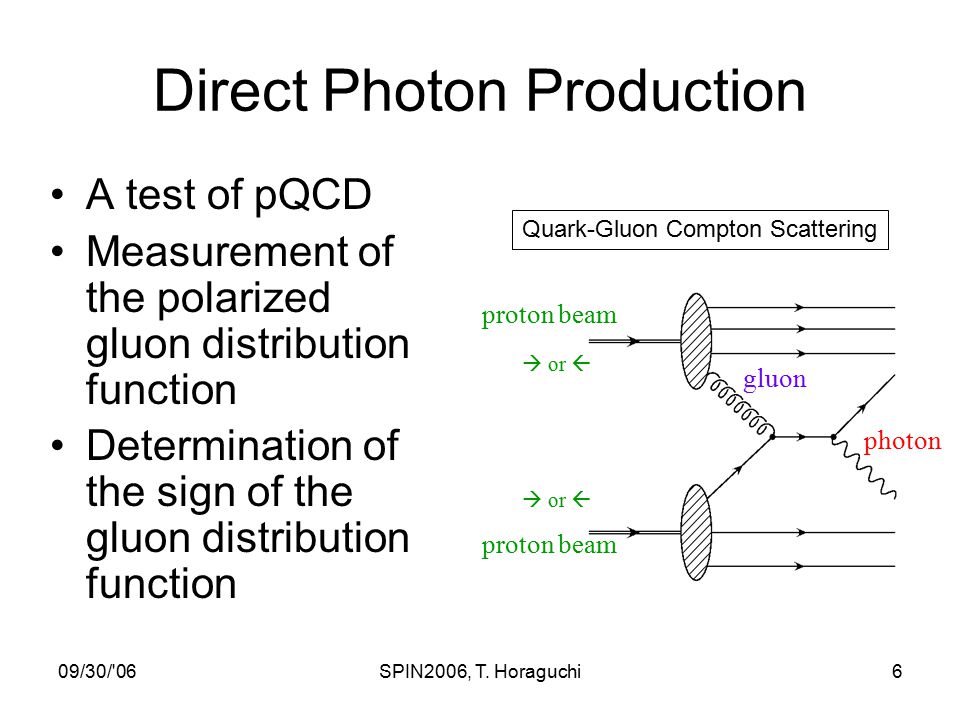 Direct Photon Production

• A test of pQCD
• Measurement of the polarized gluon distribution function
• Determination of the sign of the gluon distribution function

Quark-Gluon Compton Scattering

proton beam
→ or ←
gluon
photon
→ or ←
proton beam

09/30/'06
SPIN2006, T. Horaguchi
6